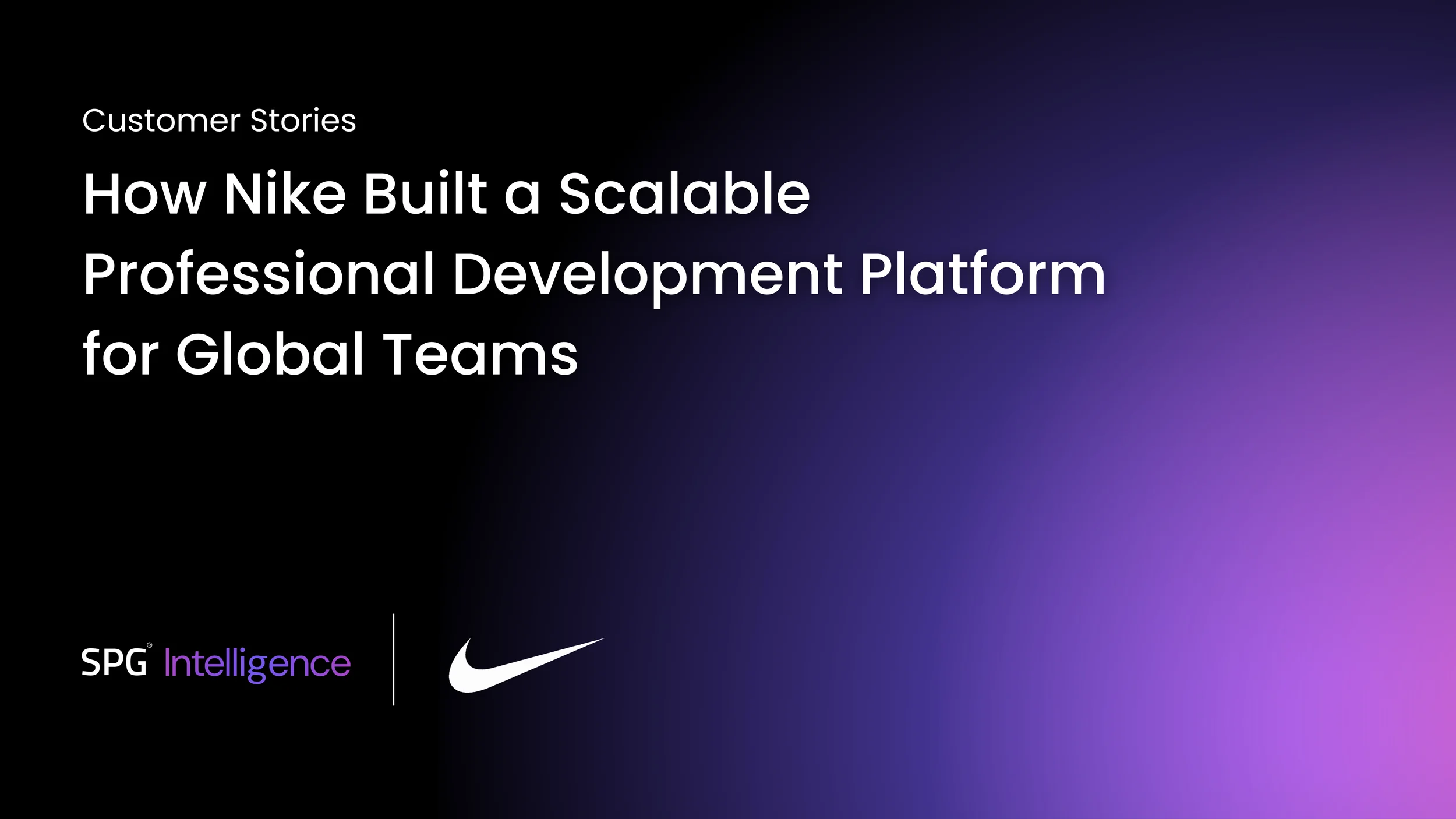 Customer Stories

How Nike Built a Scalable Professional Development Platform for Global Teams

SPG® Intelligence